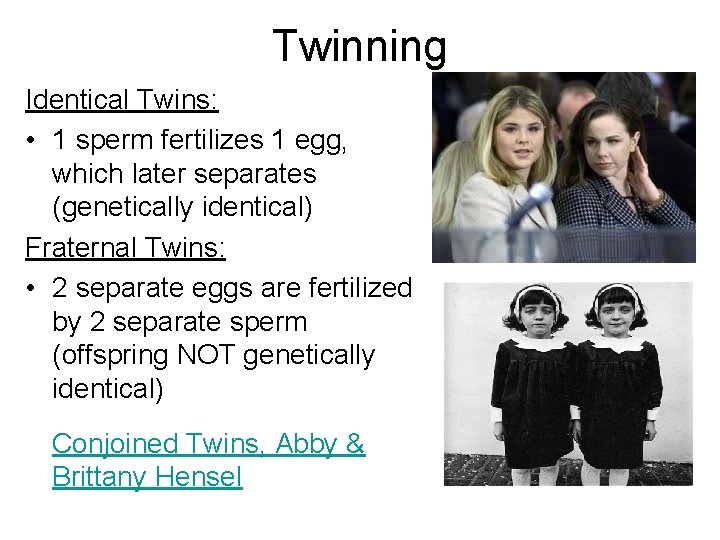 Twinning

Identical Twins:

• 1 sperm fertilizes 1 egg, which later separates (genetically identical)

Fraternal Twins:

• 2 separate eggs are fertilized by 2 separate sperm (offspring NOT genetically identical)

Conjoined Twins, Abby & Brittany Hensel